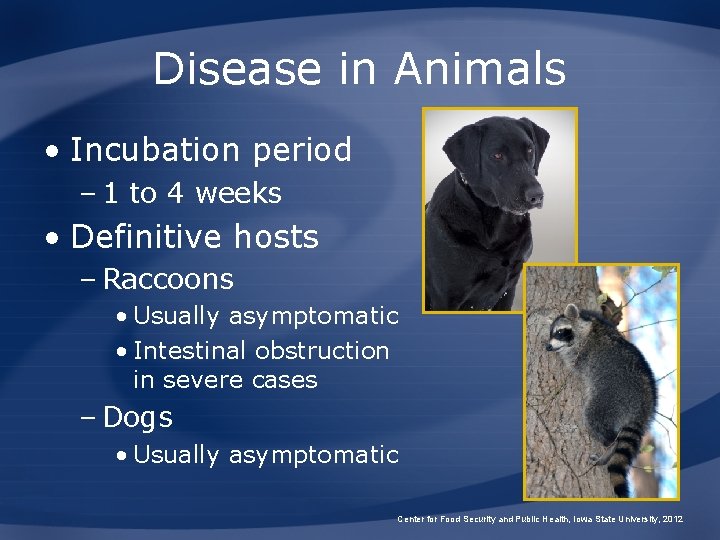 Disease in Animals

• Incubation period
– 1 to 4 weeks
• Definitive hosts
– Raccoons
• Usually asymptomatic
• Intestinal obstruction in severe cases
– Dogs
• Usually asymptomatic

Center for Food Security and Public Health, Iowa State University, 2012